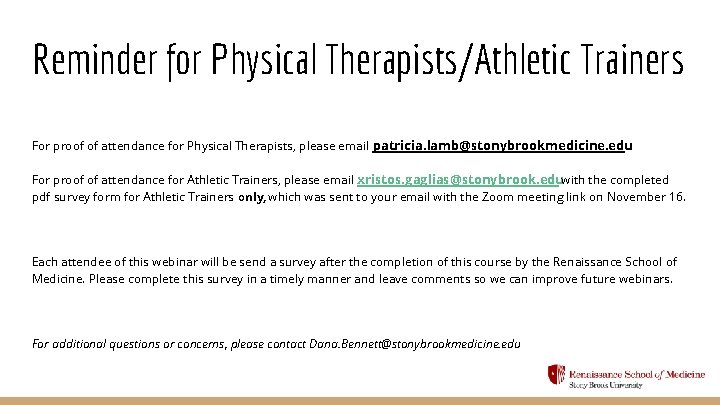 Reminder for Physical Therapists/Athletic Trainers

For proof of attendance for Physical Therapists, please email patricia.lamb@stonybrookmedicine.edu

For proof of attendance for Athletic Trainers, please email xristos.gaglias@stonybrook.edu with the completed pdf survey form for Athletic Trainers only, which was sent to your email with the Zoom meeting link on November 16.

Each attendee of this webinar will be send a survey after the completion of this course by the Renaissance School of Medicine. Please complete this survey in a timely manner and leave comments so we can improve future webinars.

For additional questions or concerns, please contact Dana.Bennett@stonybrookmedicine.edu

Renaissance School of Medicine
Stony Brook University